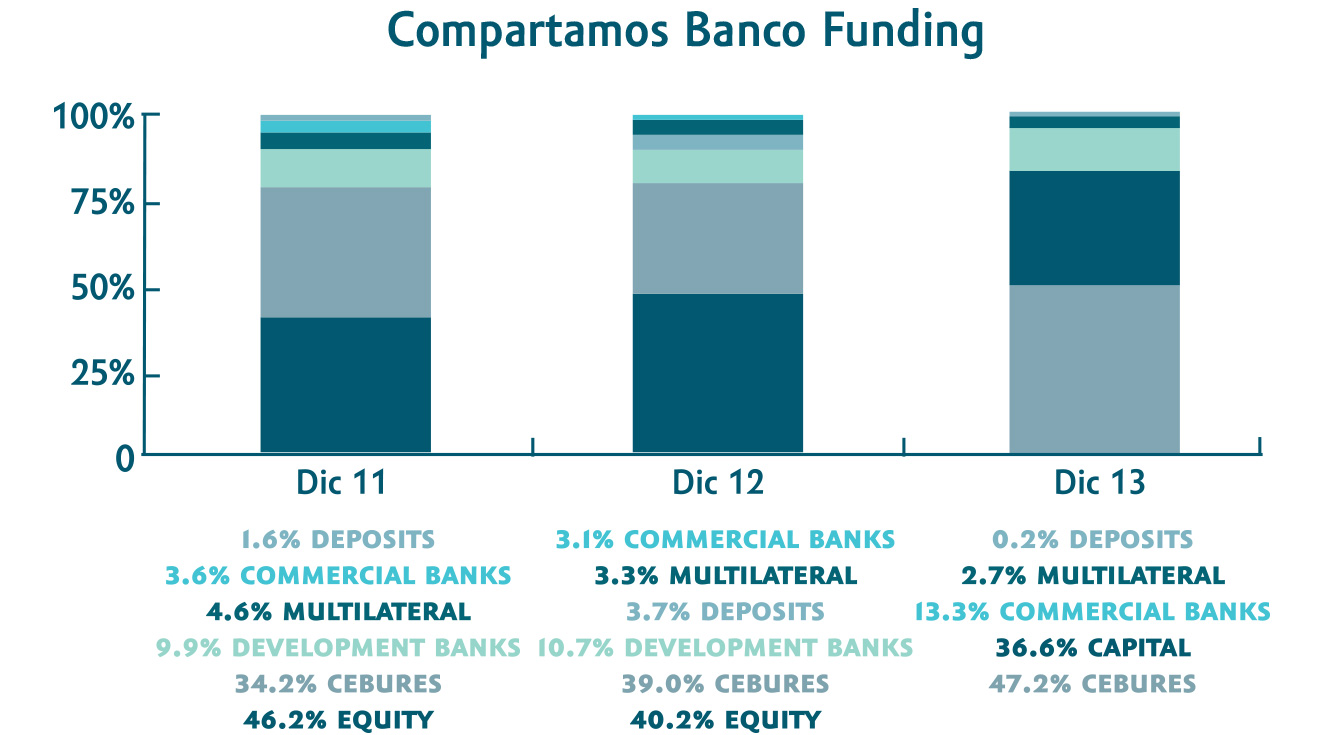 Compartamos Banco Funding

100%
75%
50%
25%
0

Dic 11
Dic 12
Dic 13

1.6% DEPOSITS
3.6% COMMERCIAL BANKS
4.6% MULTILATERAL
9.9% DEVELOPMENT BANKS
34.2% CEBURES
46.2% EQUITY

3.1% COMMERCIAL BANKS
3.3% MULTILATERAL
3.7% DEPOSITS
10.7% DEVELOPMENT BANKS
39.0% CEBURES
40.2% EQUITY

0.2% DEPOSITS
2.7% MULTILATERAL
13.3% COMMERCIAL BANKS
36.6% CAPITAL
47.2% CEBURES